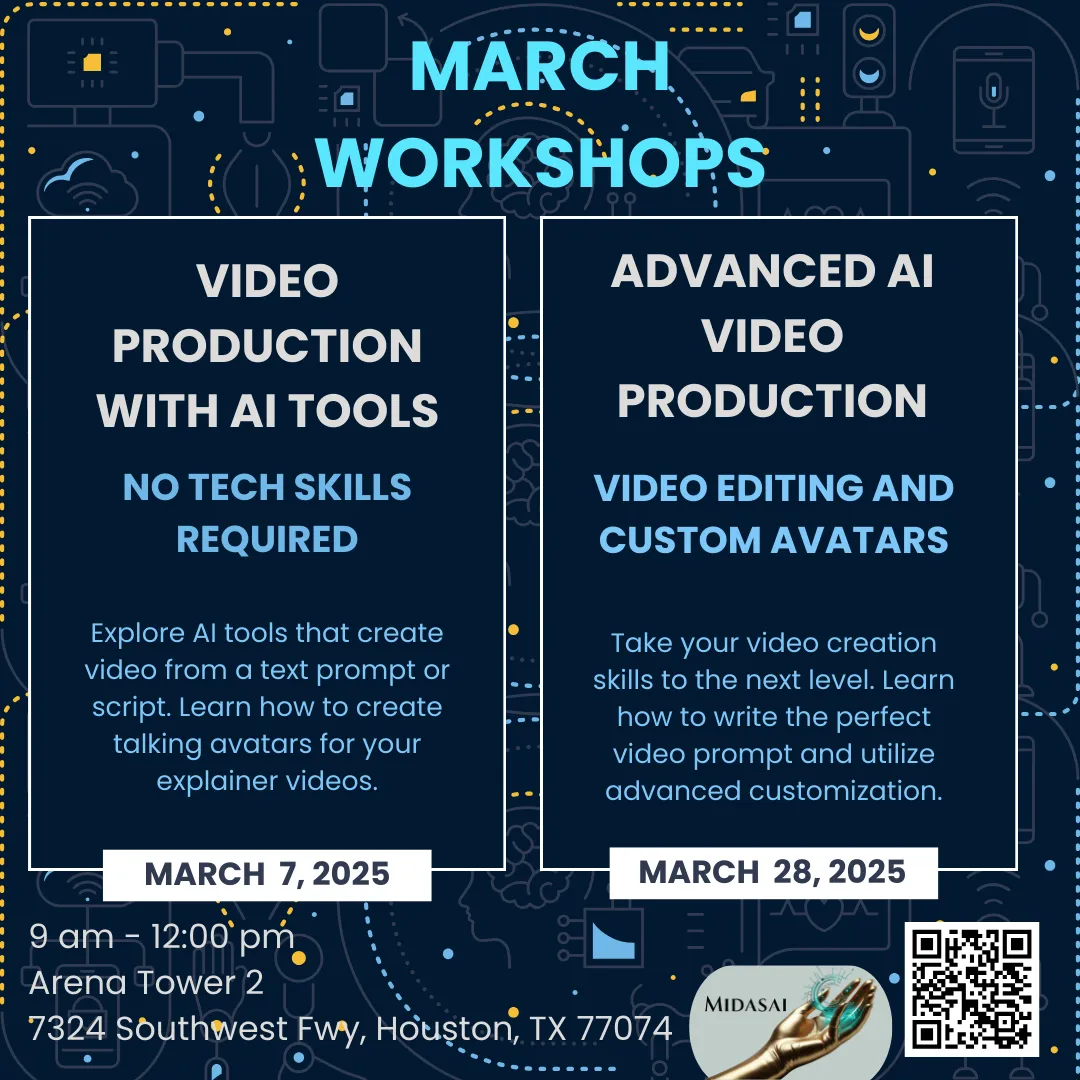 MARCH WORKSHOPS

VIDEO PRODUCTION WITH AI TOOLS

NO TECH SKILLS REQUIRED

Explore AI tools that create video from a text prompt or script. Learn how to create talking avatars for your explainer videos.

MARCH 7, 2025

ADVANCED AI VIDEO PRODUCTION

VIDEO EDITING AND CUSTOM AVATARS

Take your video creation skills to the next level. Learn how to write the perfect video prompt and utilize advanced customization.

MARCH 28, 2025

9 am - 12:00 pm
Arena Tower 2
7324 Southwest Fwy, Houston, TX 77074

MIDASAI